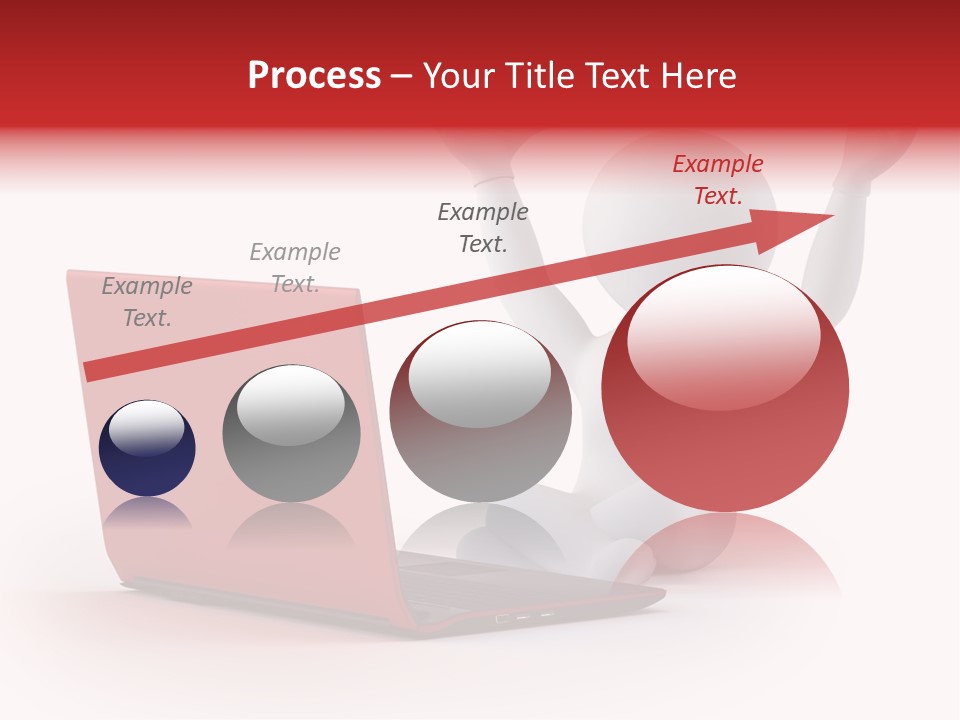 Process – Your Title Text Here

Example Text.

Example Text.

Example Text.

Example Text.